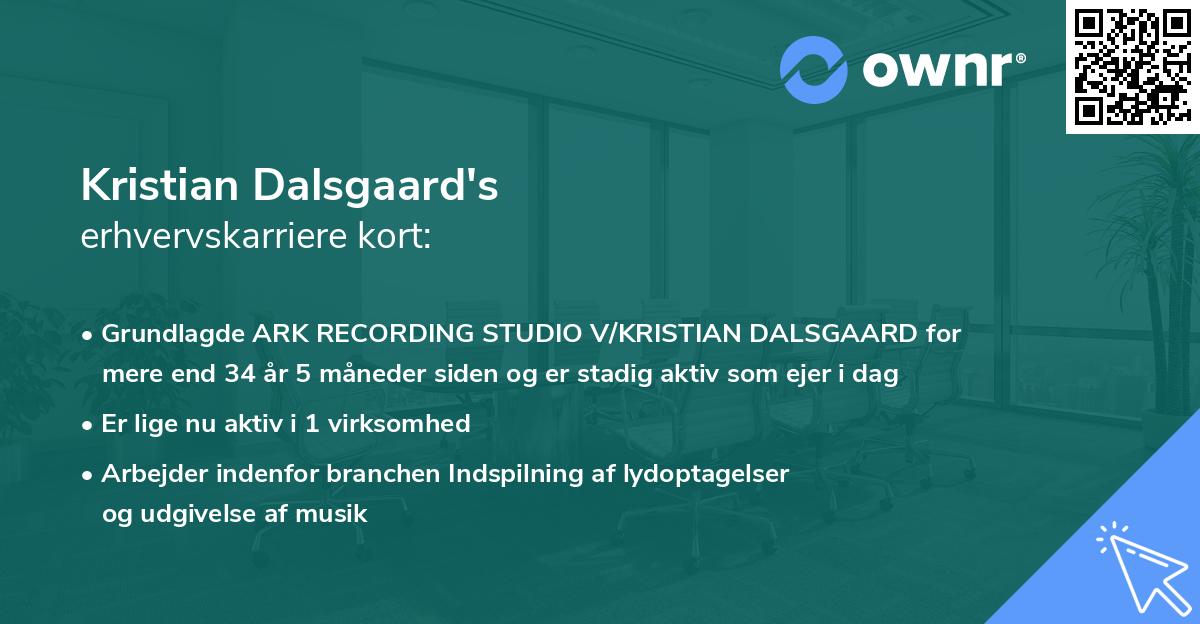 ownr®

Kristian Dalsgaard's
erhvervskarriere kort:

• Grundlagde ARK RECORDING STUDIO V/KRISTIAN DALSGAARD for mere end 34 år 5 måneder siden og er stadig aktiv som ejer i dag

• Er lige nu aktiv i 1 virksomhed

• Arbejder indenfor branchen Indspilning af lydoptagelser og udgivelse af musik